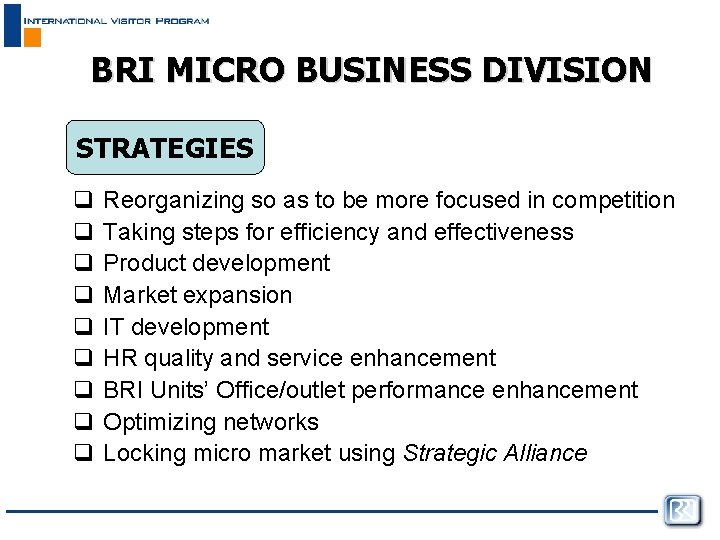 INTERNATIONAL VISITOR PROGRAM

BRI MICRO BUSINESS DIVISION

STRATEGIES

☐ Reorganizing so as to be more focused in competition
☐ Taking steps for efficiency and effectiveness
☐ Product development
☐ Market expansion
☐ IT development
☐ HR quality and service enhancement
☐ BRI Units' Office/outlet performance enhancement
☐ Optimizing networks
☐ Locking micro market using Strategic Alliance